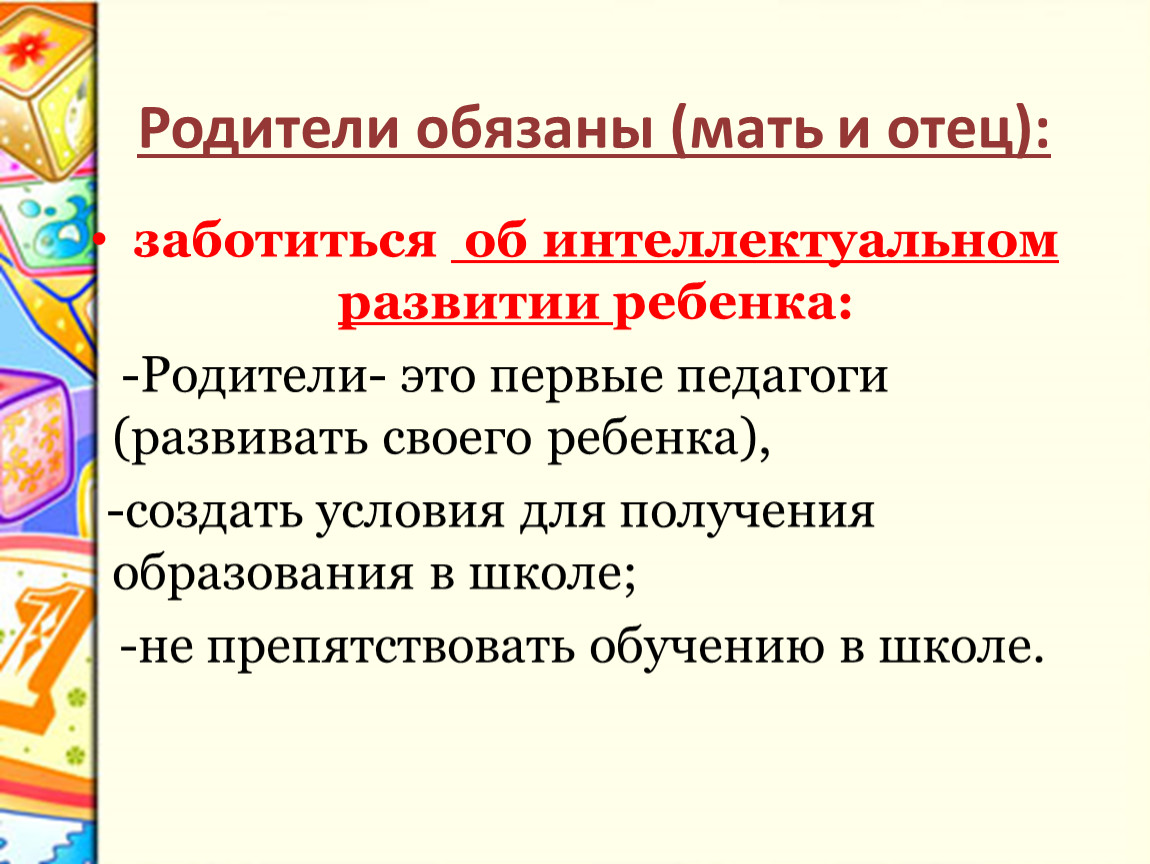 Родители обязаны (мать и отец):

• заботиться об интеллектуальном развитии ребенка:

-Родители- это первые педагоги (развивать своего ребенка),

-создать условия для получения образования в школе;

-не препятствовать обучению в школе.